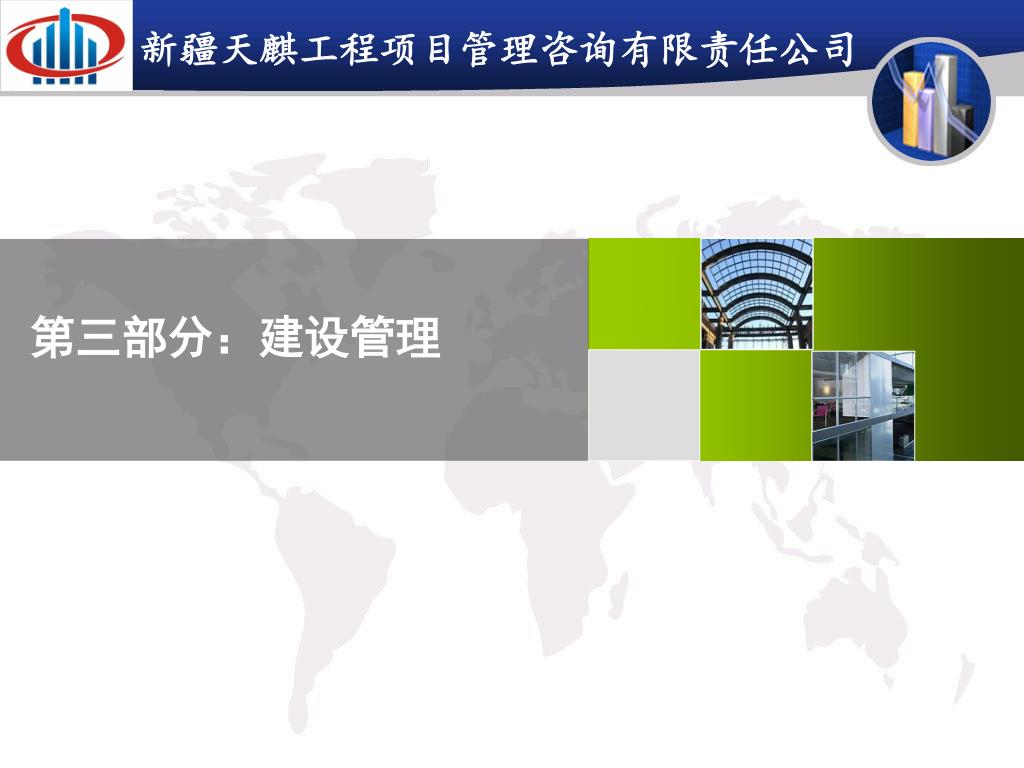 新疆天麒工程项目管理咨询有限责任公司

第三部分：建设管理